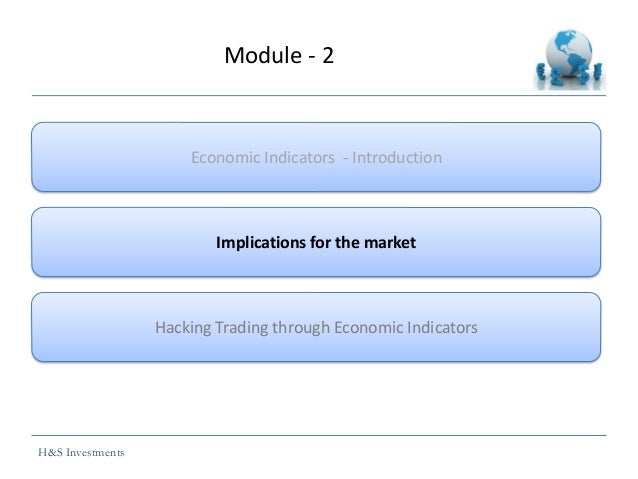 Module - 2

Economic Indicators - Introduction

Implications for the market

Hacking Trading through Economic Indicators

H&S Investments